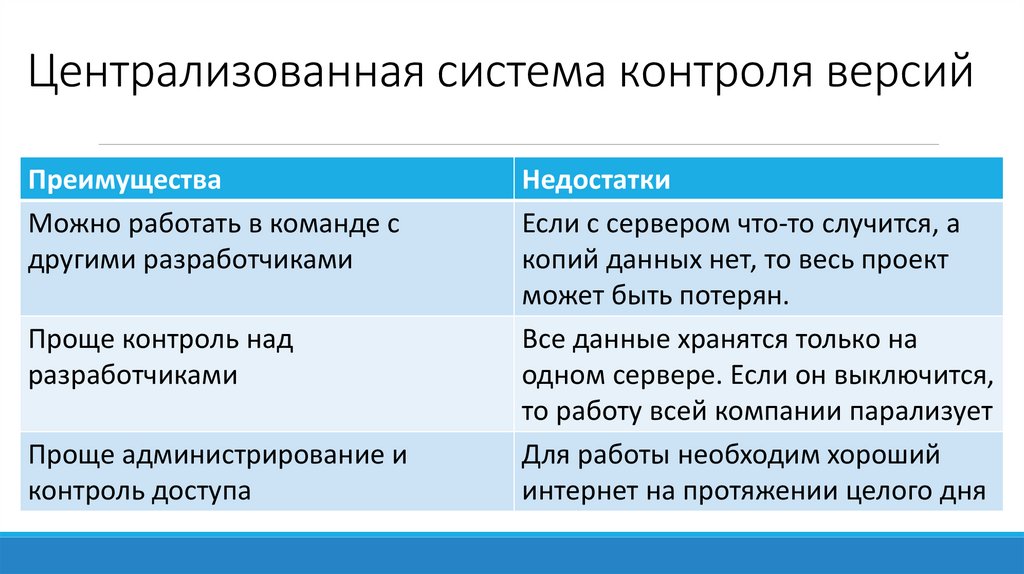 Централизованная система контроля версий

| Преимущества | Недостатки |
|---|---|
| Можно работать в команде с другими разработчиками | Если с сервером что-то случится, а копий данных нет, то весь проект может быть потерян. |
| Проще контроль над разработчиками | Все данные хранятся только на одном сервере. Если он выключится, то работу всей компании парализует |
| Проще администрирование и контроль доступа | Для работы необходим хороший интернет на протяжении целого дня |